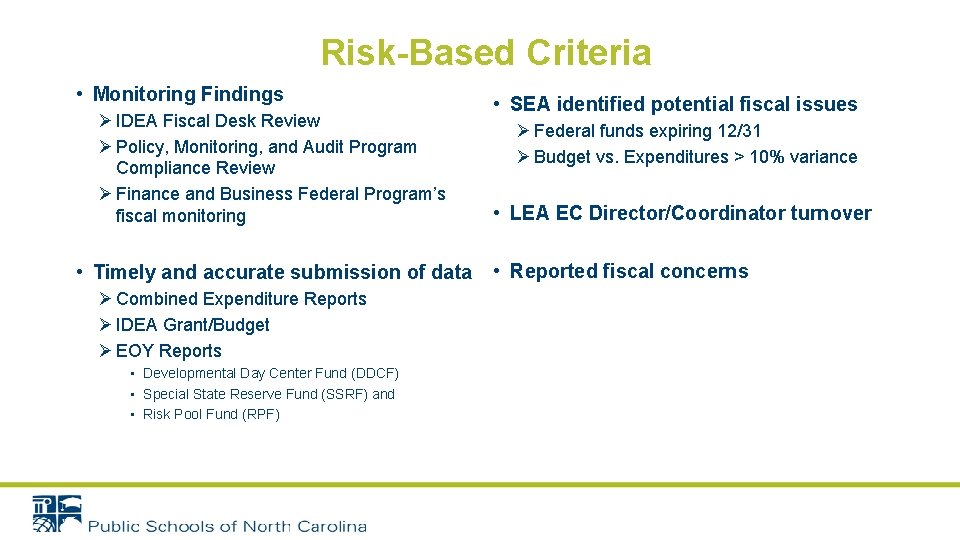 Risk-Based Criteria

• Monitoring Findings

➢ IDEA Fiscal Desk Review
➢ Policy, Monitoring, and Audit Program Compliance Review
➢ Finance and Business Federal Program's fiscal monitoring

• Timely and accurate submission of data

➢ Combined Expenditure Reports
➢ IDEA Grant/Budget
➢ EOY Reports

• Developmental Day Center Fund (DDCF)
• Special State Reserve Fund (SSRF) and
• Risk Pool Fund (RPF)

• SEA identified potential fiscal issues

➢ Federal funds expiring 12/31
➢ Budget vs. Expenditures > 10% variance

• LEA EC Director/Coordinator turnover

• Reported fiscal concerns

Public Schools of North Carolina